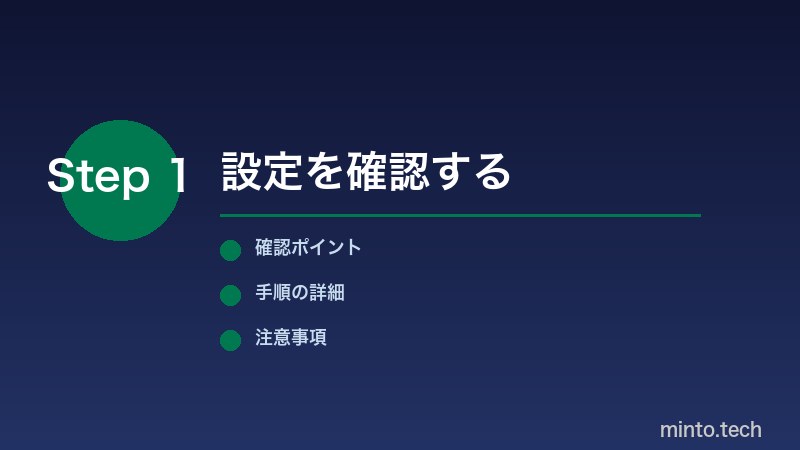 Step 1 設定を確認する

確認ポイント

手順の詳細

注意事項

minto.tech